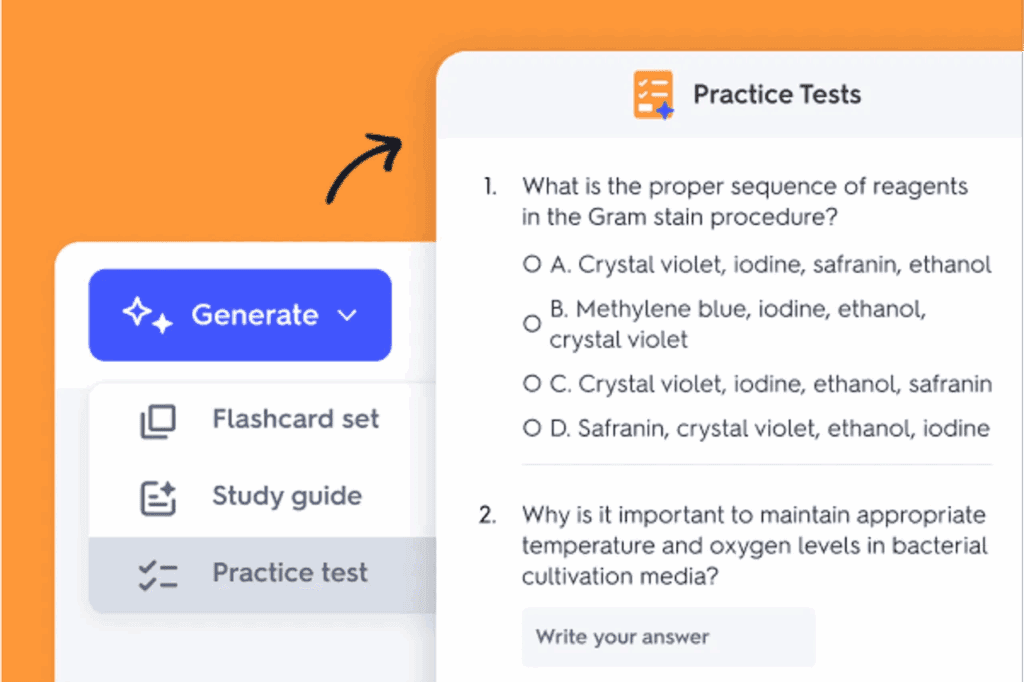 Generate

Flashcard set

Study guide

Practice test

Practice Tests

1. What is the proper sequence of reagents in the Gram stain procedure?

A. Crystal violet, iodine, safranin, ethanol

B. Methylene blue, iodine, ethanol, crystal violet

C. Crystal violet, iodine, ethanol, safranin

D. Safranin, crystal violet, ethanol, iodine

2. Why is it important to maintain appropriate temperature and oxygen levels in bacterial cultivation media?

Write your answer